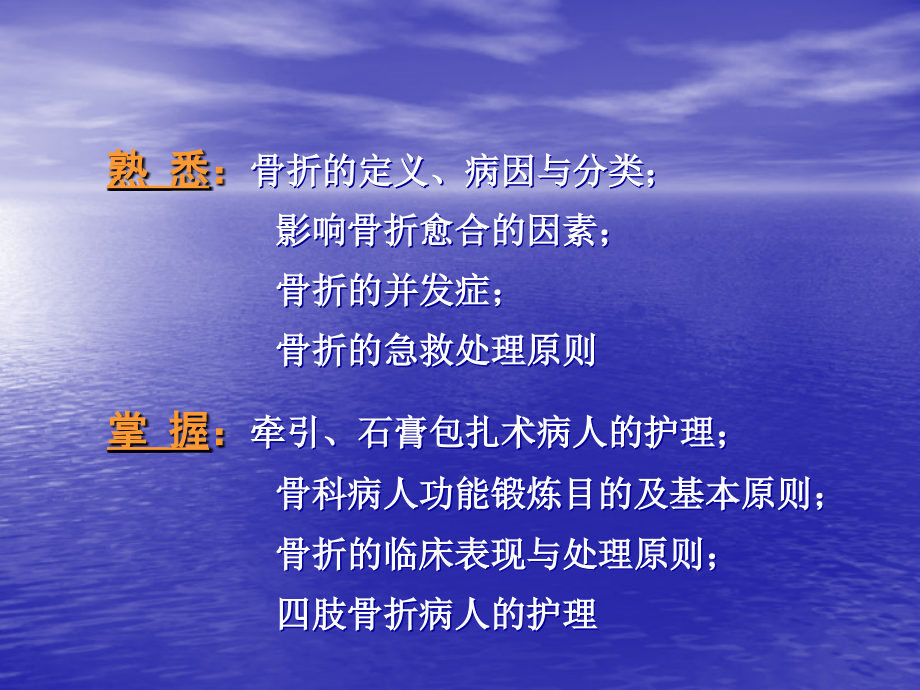 熟 悉：骨折的定义、病因与分类；
影响骨折愈合的因素；
骨折的并发症；
骨折的急救处理原则

掌 握：牵引、石膏包扎术病人的护理；
骨科病人功能锻炼目的及基本原则；
骨折的临床表现与处理原则；
四肢骨折病人的护理